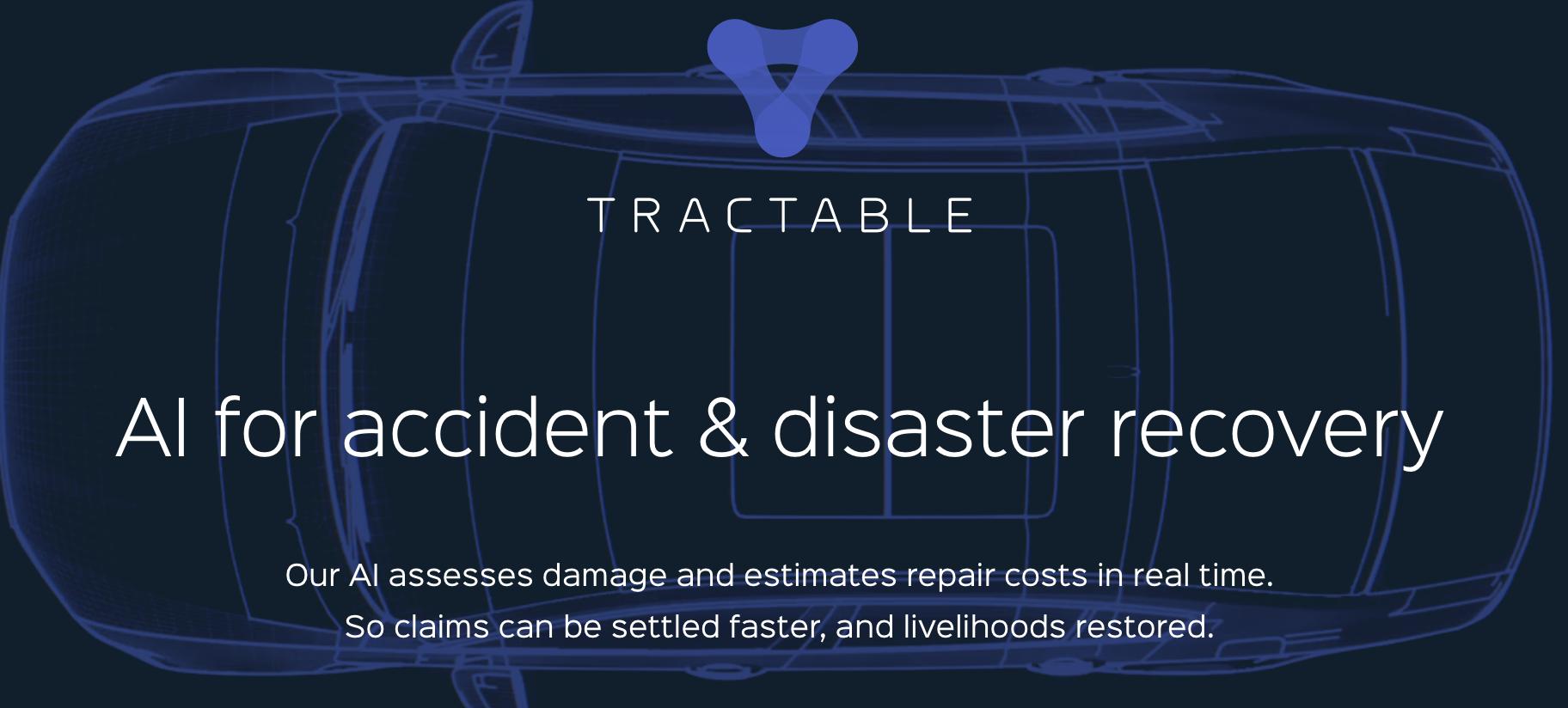 TRACTABLE

AI for accident & disaster recovery

Our AI assesses damage and estimates repair costs in real time. So claims can be settled faster, and livelihoods restored.